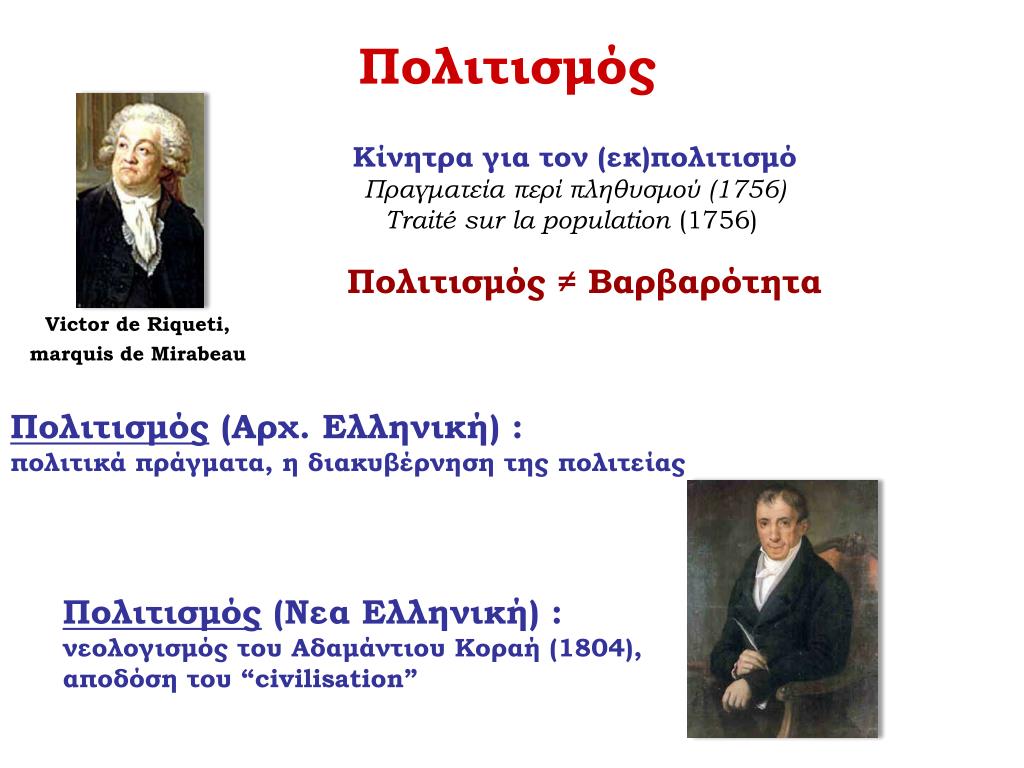 Πολιτισμός

Κίνητρα για τον (εκ)πολιτισμό
Πραγματεία περί πληθυσμού (1756)
Traité sur la population (1756)

Πολιτισμός ≠ Βαρβαρότητα

Victor de Riqueti, marquis de Mirabeau

Πολιτισμός (Αρχ. Ελληνική) :
πολιτικά πράγματα, η διακυβέρνηση της πολιτείας

Πολιτισμός (Νεα Ελληνική) :
νεολογισμός του Αδαμάντιου Κοραή (1804), αποδόση του “civilisation”